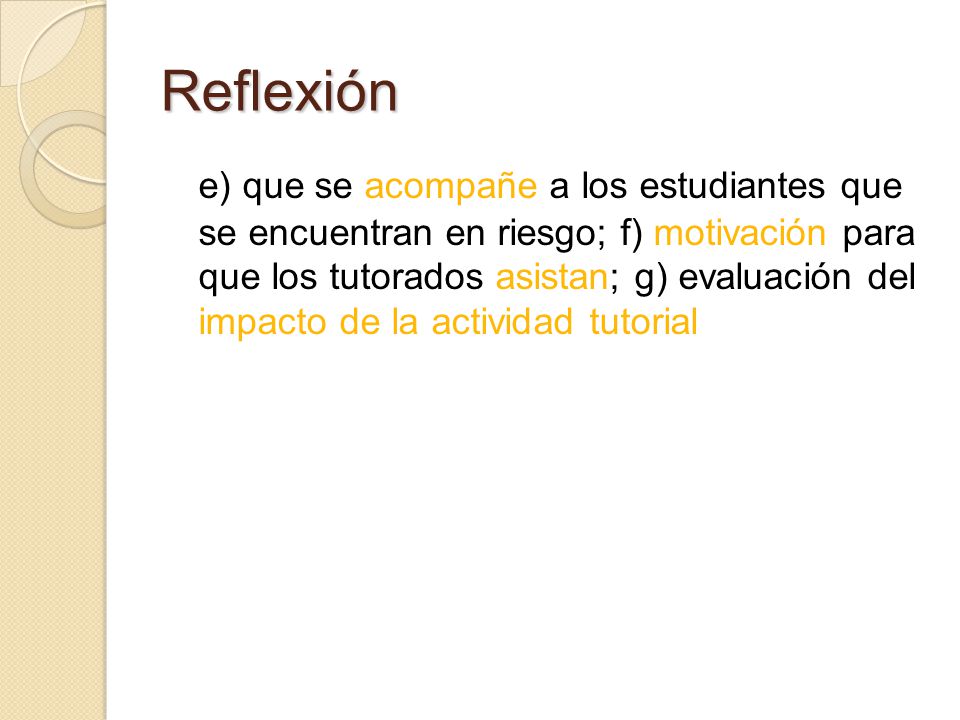 Reflexión

e) que se acompañe a los estudiantes que se encuentran en riesgo; f) motivación para que los tutorados asistan; g) evaluación del impacto de la actividad tutorial